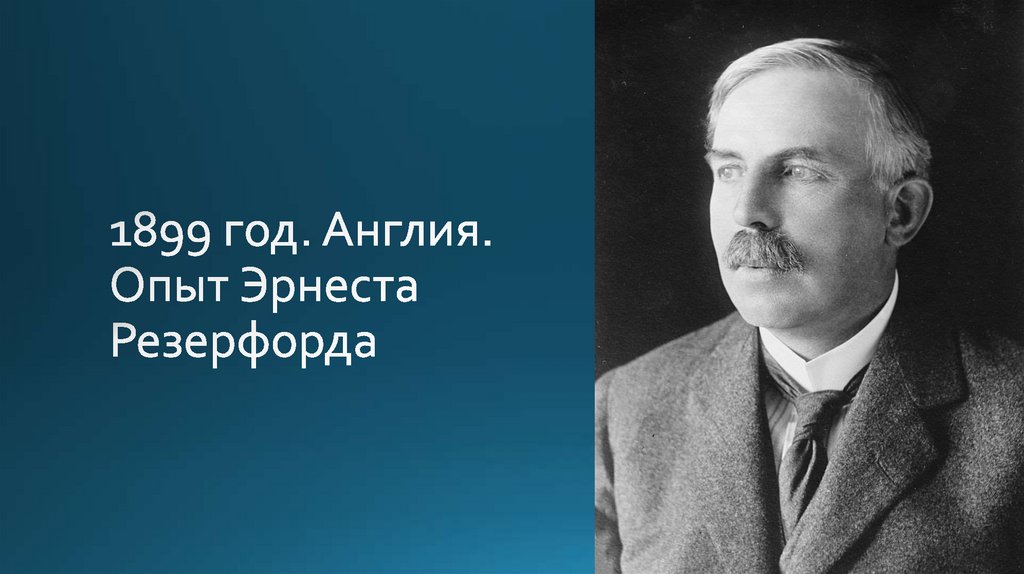 1899 год. Англия. Опыт Эрнеста Резерфорда